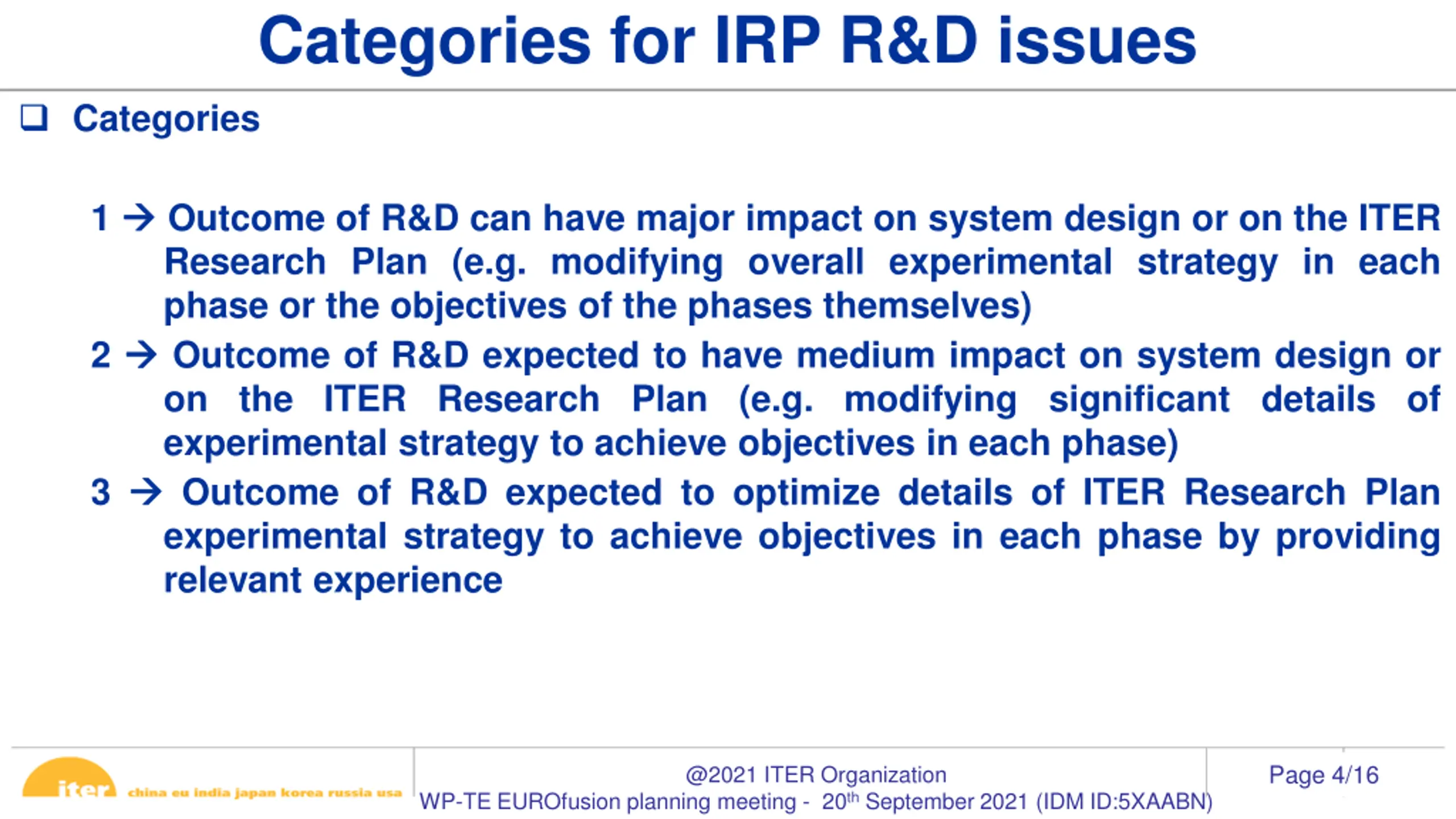 Categories for IRP R&D issues

❑ Categories

1 → Outcome of R&D can have major impact on system design or on the ITER Research Plan (e.g. modifying overall experimental strategy in each phase or the objectives of the phases themselves)

2 → Outcome of R&D expected to have medium impact on system design or on the ITER Research Plan (e.g. modifying significant details of experimental strategy to achieve objectives in each phase)

3 → Outcome of R&D expected to optimize details of ITER Research Plan experimental strategy to achieve objectives in each phase by providing relevant experience

iter china eu india japan korea russia usa

@2021 ITER Organization
WP-TE EUROfusion planning meeting - 20$^{th}$ September 2021 (IDM ID:5XAABN)

Page 4/16